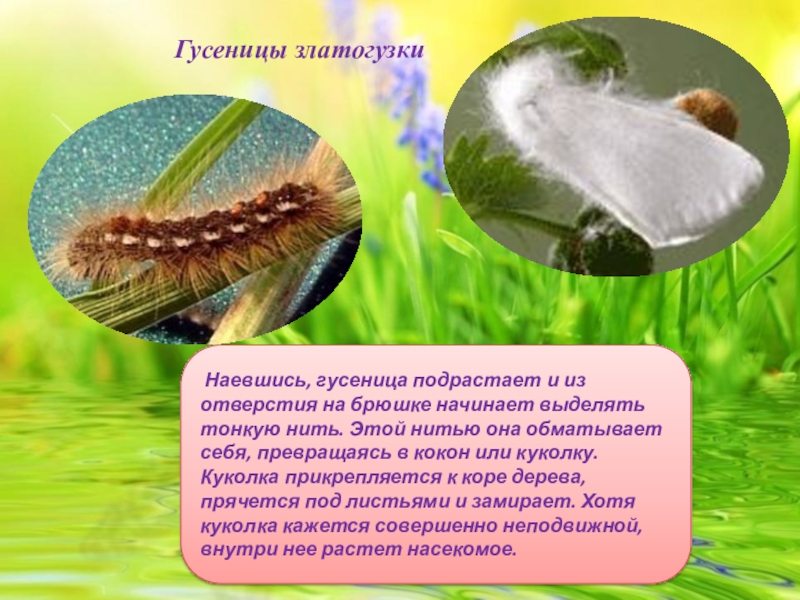 Гусеницы златогузки

Наевшись, гусеница подрастает и из отверстия на брюшке начинает выделять тонкую нить. Этой нитью она обматывает себя, превращаясь в кокон или куколку. Куколка прикрепляется к коре дерева, прячется под листьями и замирает. Хотя куколка кажется совершенно неподвижной, внутри нее растет насекомое.